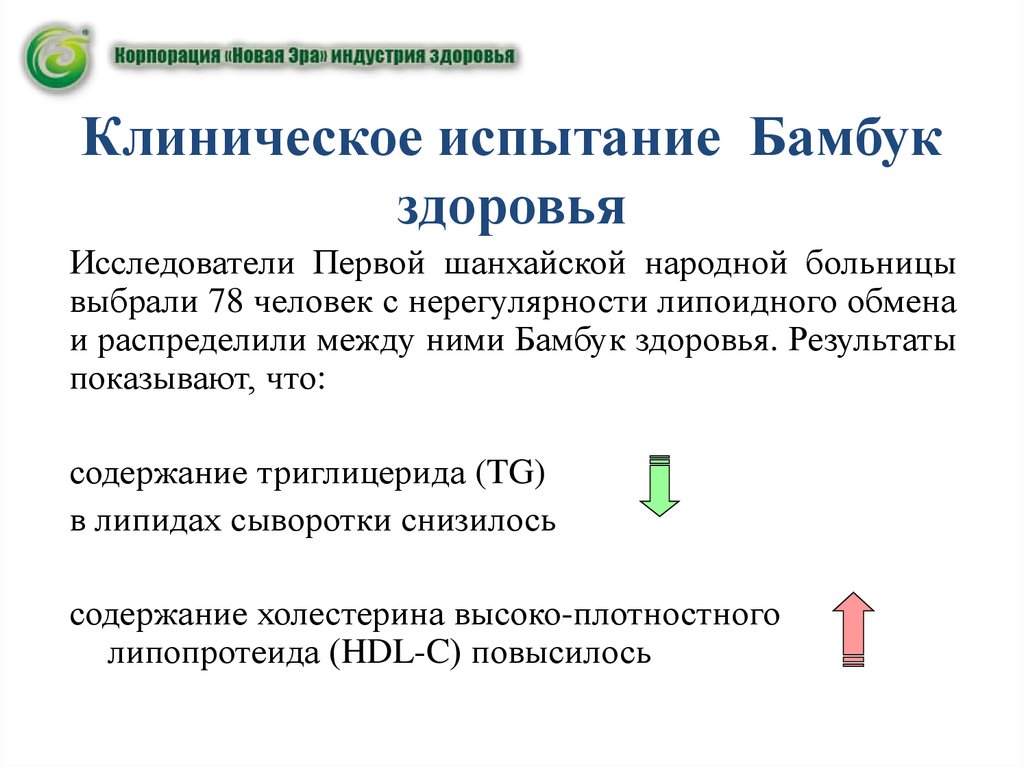 Корпорация «Новая Эра» индустрия здоровья

Клиническое испытание Бамбук здоровья

Исследователи Первой шанхайской народной больницы выбрали 78 человек с нерегулярности липоидного обмена и распределили между ними Бамбук здоровья. Результаты показывают, что:

содержание триглицерида (TG)
в липидах сыворотки снизилось

содержание холестерина высоко-плотностного липопротеида (HDL-C) повысилось